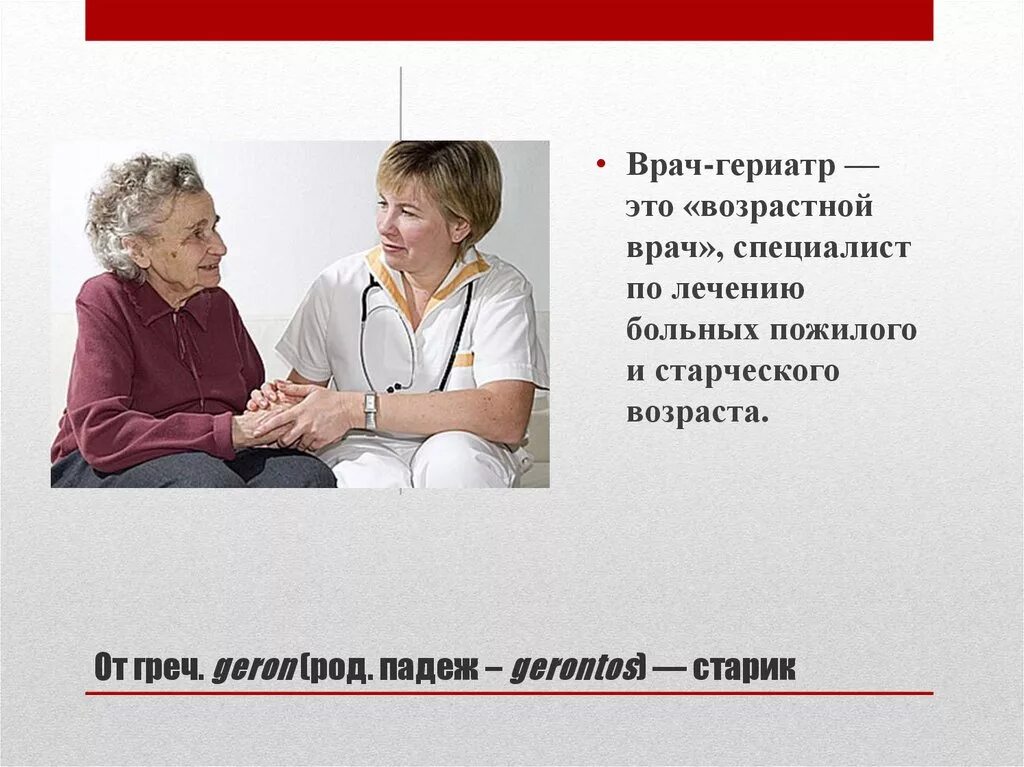 • Врач-гериатр — это «возрастной врач», специалист по лечению больных пожилого и старческого возраста.

От греч. geron (род. падеж – gerontos) — старик